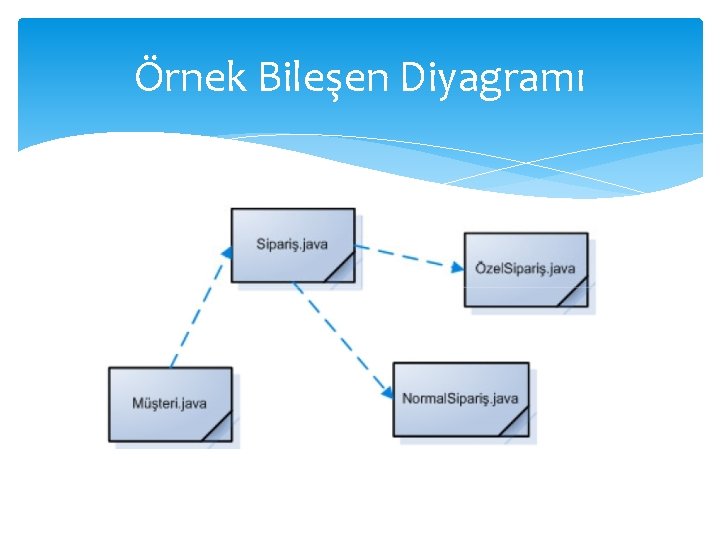 Örnek Bileşen Diyagramı

Sipariş.java

ÖzelSipariş.java

Müşteri.java

NormalSipariş.java